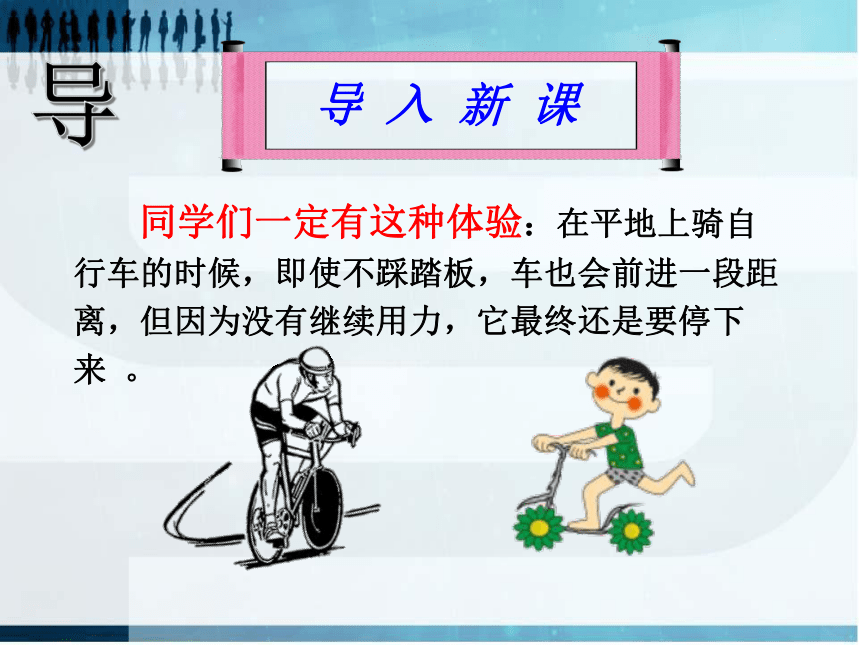 导

导 入 新 课

同学们一定有这种体验：在平地上骑自行车的时候，即使不踩踏板，车也会前进一段距离，但因为没有继续用力，它最终还是要停下来 。